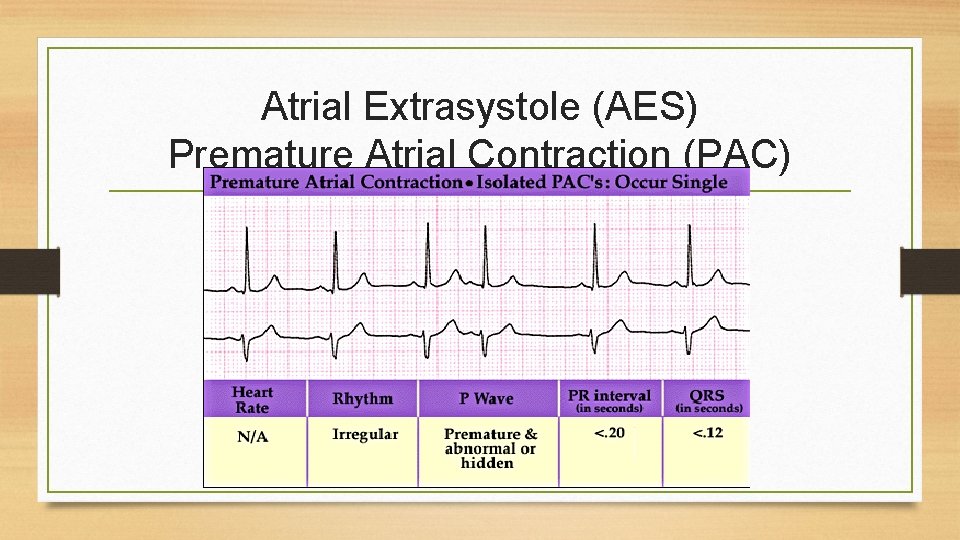 Atrial Extrasystole (AES)
Premature Atrial Contraction (PAC)

Premature Atrial Contraction • Isolated PAC's: Occur Single

| Heart Rate | Rhythm | P Wave | PR interval (in seconds) | QRS (in seconds) |
|---|---|---|---|---|
| N/A | Irregular | Premature & abnormal or hidden | <.20 | <.12 |